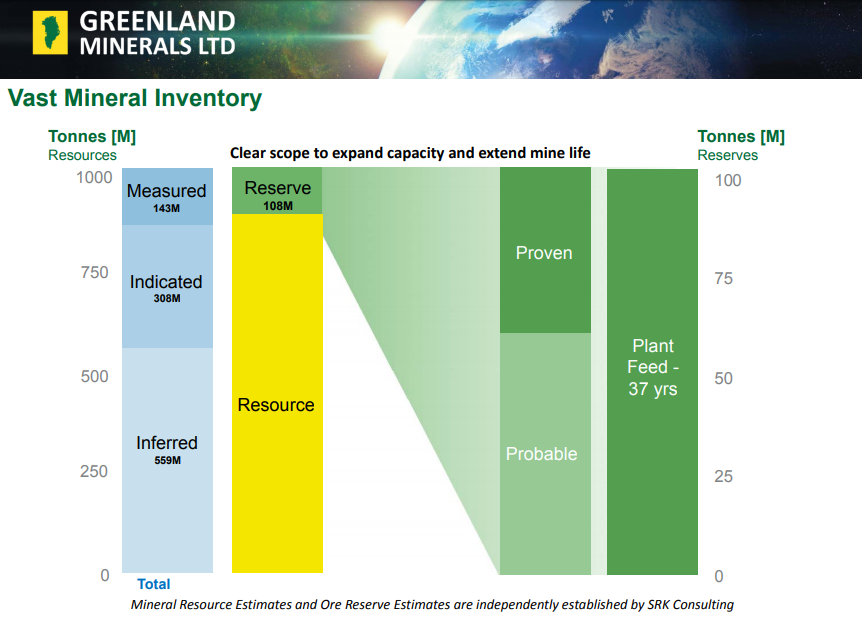 GREENLAND MINERALS LTD

Vast Mineral Inventory

Tonnes [M]
Resources

Clear scope to expand capacity and extend mine life

Tonnes [M]
Reserves

1000
750
500
250
0

Measured
143M

Indicated
308M

Inferred
559M

Total

Reserve
108M

Resource

Proven

Probable

Plant Feed - 37 yrs

100
75
50
25
0

Mineral Resource Estimates and Ore Reserve Estimates are independently established by SRK Consulting